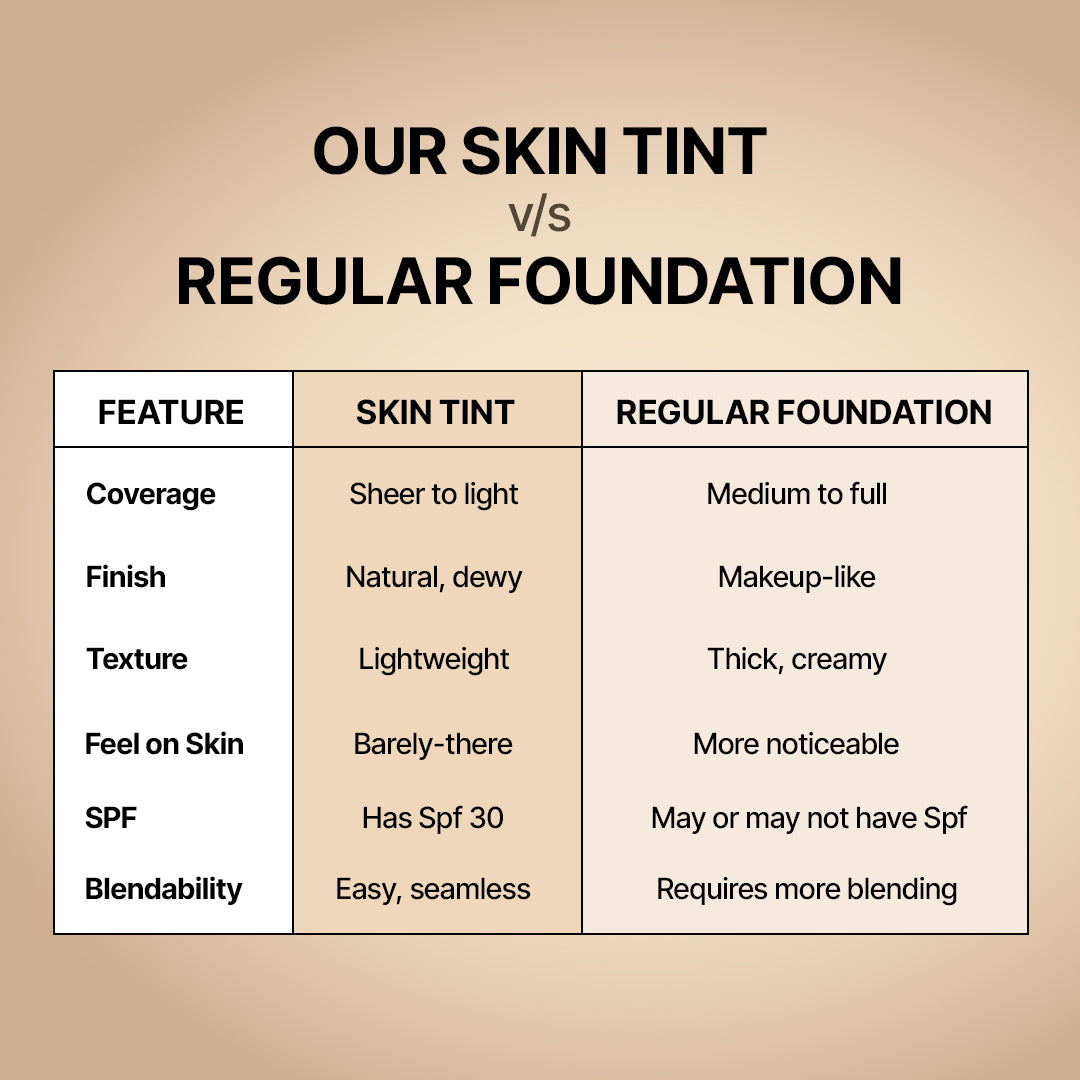 OUR SKIN TINT
v/s
REGULAR FOUNDATION

| FEATURE | SKIN TINT | REGULAR FOUNDATION |
|---|---|---|
| Coverage | Sheer to light | Medium to full |
| Finish | Natural, dewy | Makeup-like |
| Texture | Lightweight | Thick, creamy |
| Feel on Skin | Barely-there | More noticeable |
| SPF | Has Spf 30 | May or may not have Spf |
| Blendability | Easy, seamless | Requires more blending |